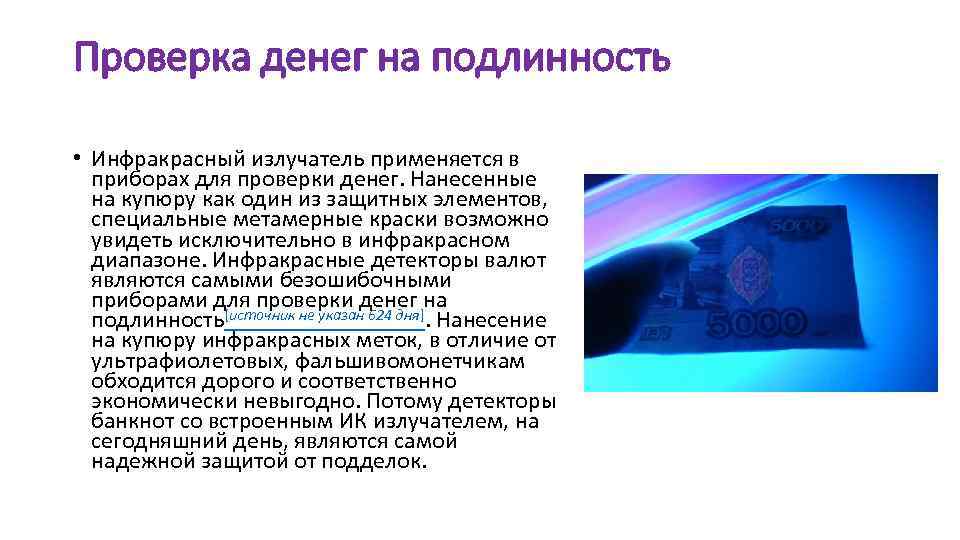 Проверка денег на подлинность

• Инфракрасный излучатель применяется в приборах для проверки денег. Нанесенные на купюру как один из защитных элементов, специальные метамерные краски возможно увидеть исключительно в инфракрасном диапазоне. Инфракрасные детекторы валют являются самыми безошибочными приборами для проверки денег на подлинность[источник не указан 624 дня]. Нанесение на купюру инфракрасных меток, в отличие от ультрафиолетовых, фальшивомонетчикам обходится дорого и соответственно экономически невыгодно. Потому детекторы банкнот со встроенным ИК излучателем, на сегодняшний день, являются самой надежной защитой от подделок.

5000

5000